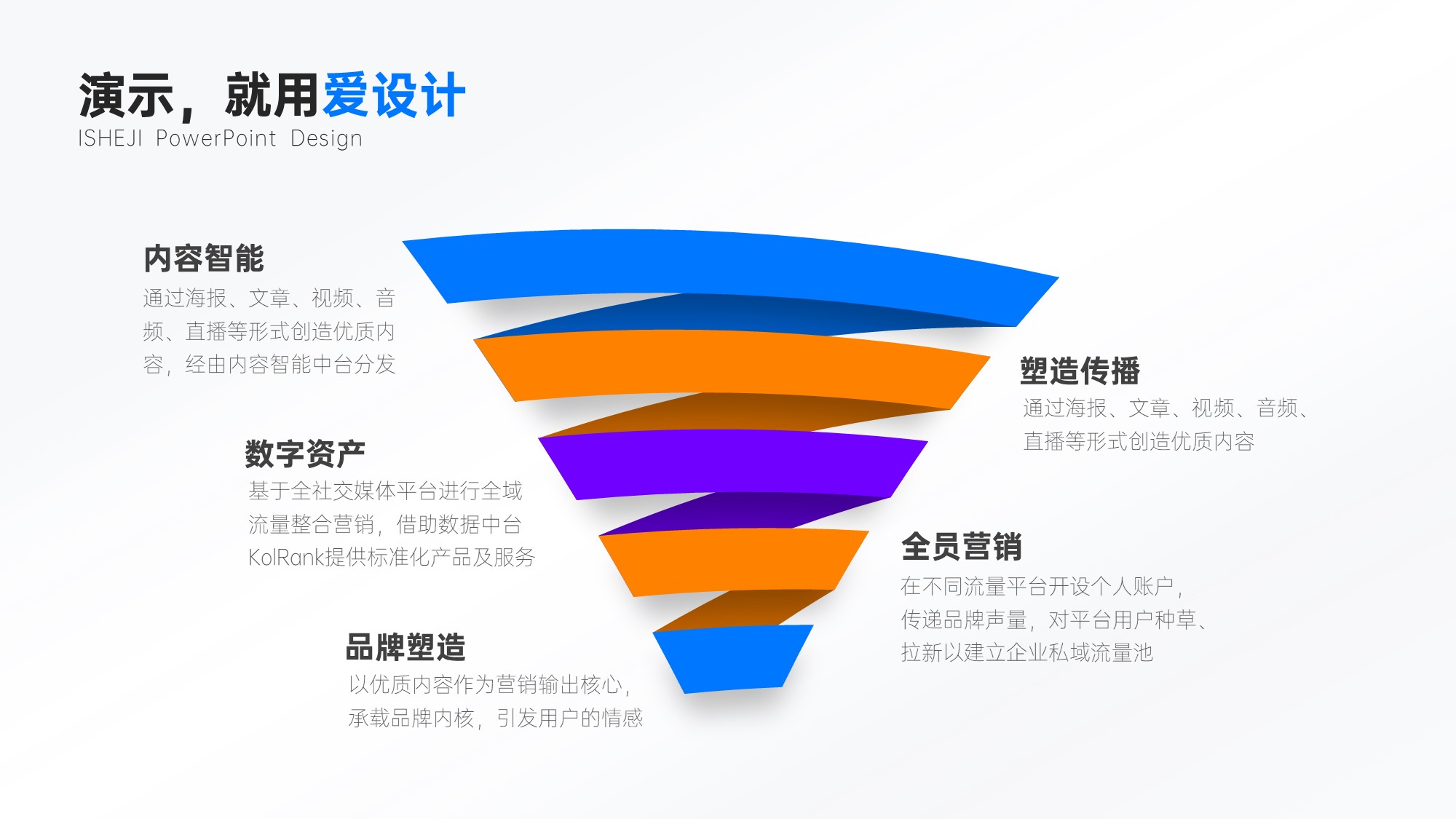 演示，就用爱设计
ISHEJI PowerPoint Design

内容智能
通过海报、文章、视频、音频、直播等形式创造优质内容，经由内容智能中台分发

塑造传播
通过海报、文章、视频、音频、直播等形式创造优质内容

数字资产
基于全社交媒体平台进行全域流量整合营销，借助数据中台KolRank提供标准化产品及服务

全员营销
在不同流量平台开设个人账户，传递品牌声量，对平台用户种草、拉新以建立企业私域流量池

品牌塑造
以优质内容作为营销输出核心，承载品牌内核，引发用户的情感